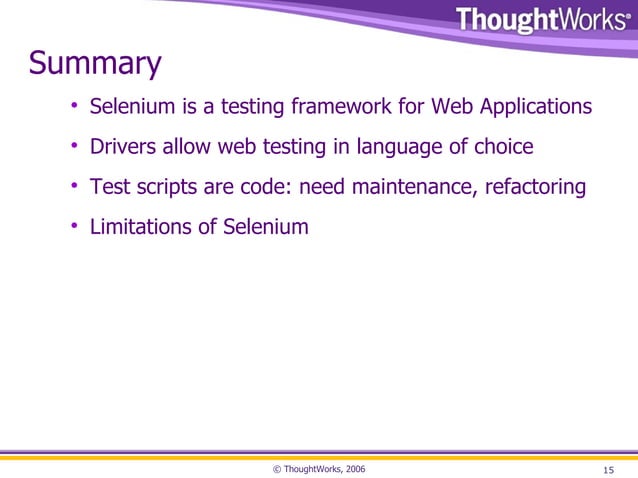 ThoughtWorks®

Summary

• Selenium is a testing framework for Web Applications

• Drivers allow web testing in language of choice

• Test scripts are code: need maintenance, refactoring

• Limitations of Selenium

© ThoughtWorks, 2006

15